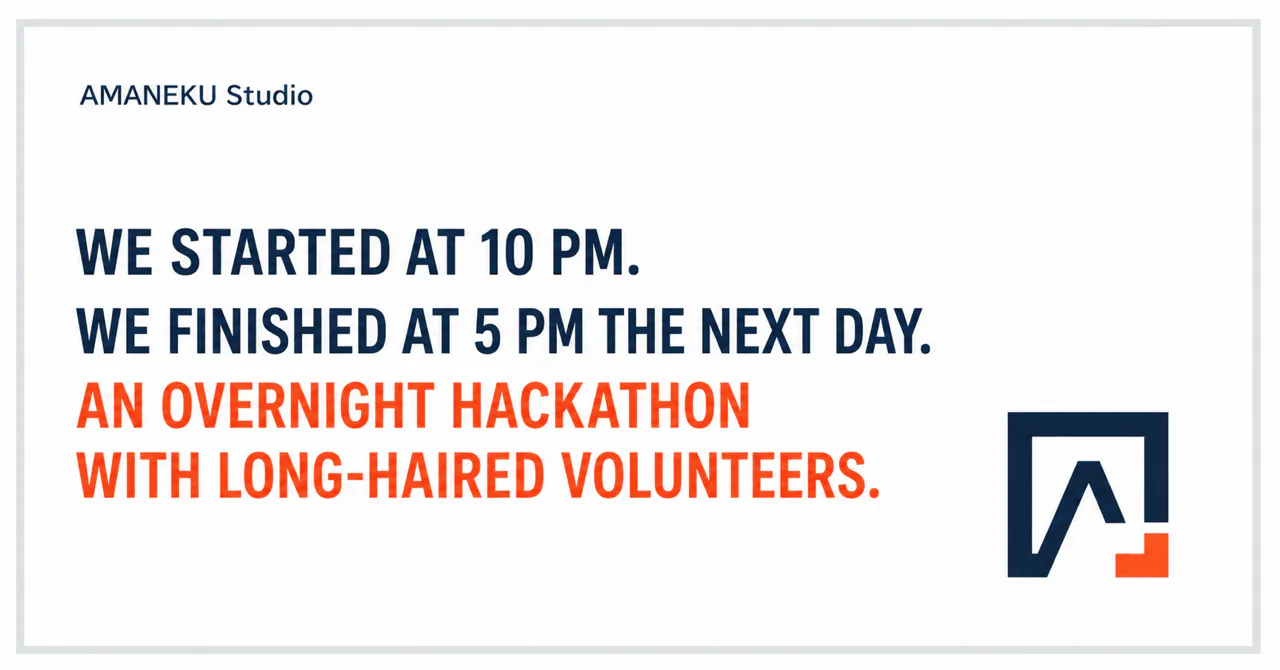 AMANEKU Studio

WE STARTED AT 10 PM.
WE FINISHED AT 5 PM THE NEXT DAY.
AN OVERNIGHT HACKATHON
WITH LONG-HAIRED VOLUNTEERS.